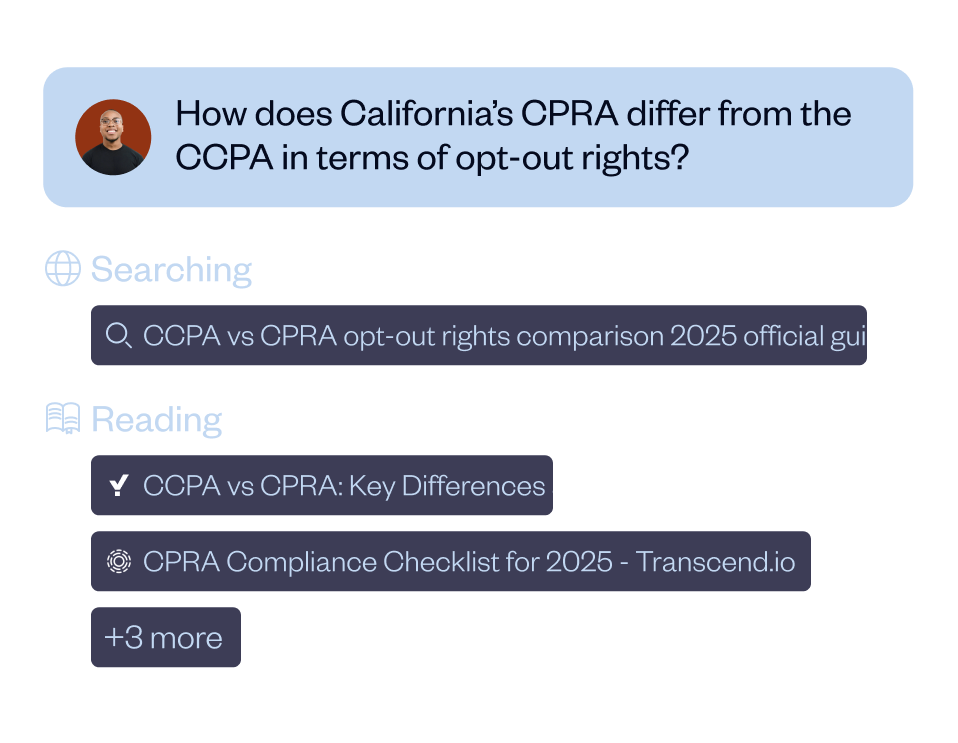 How does California's CPRA differ from the CCPA in terms of opt-out rights?

Searching

CCPA vs CPRA opt-out rights comparison 2025 official gui

Reading

CCPA vs CPRA: Key Differences

CPRA Compliance Checklist for 2025 - Transcend.io

+3 more